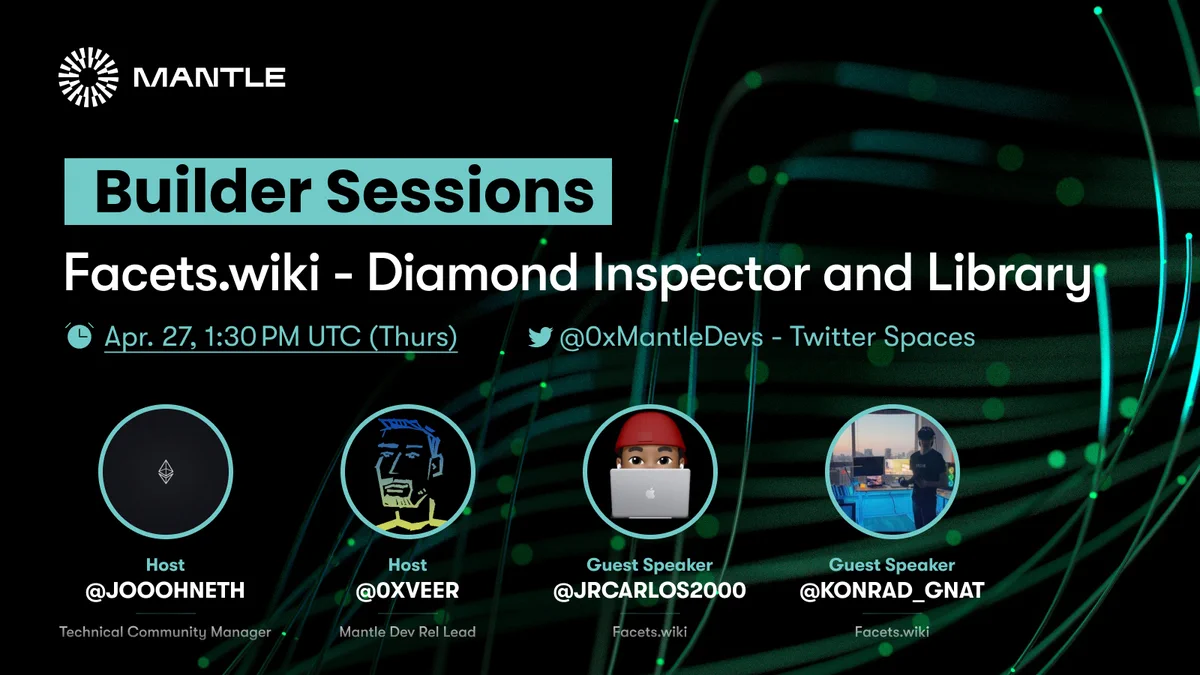 MANTLE

Builder Sessions

Facets.wiki - Diamond Inspector and Library

Apr. 27, 1:30 PM UTC (Thurs)

@0xMantleDevs - Twitter Spaces

Host
@JOOOHNETH
Technical Community Manager

Host
@0XVEER
Mantle Dev Rel Lead

Guest Speaker
@JRCARLOS2000
Facets.wiki

Guest Speaker
@KONRAD_GNAT
Facets.wiki